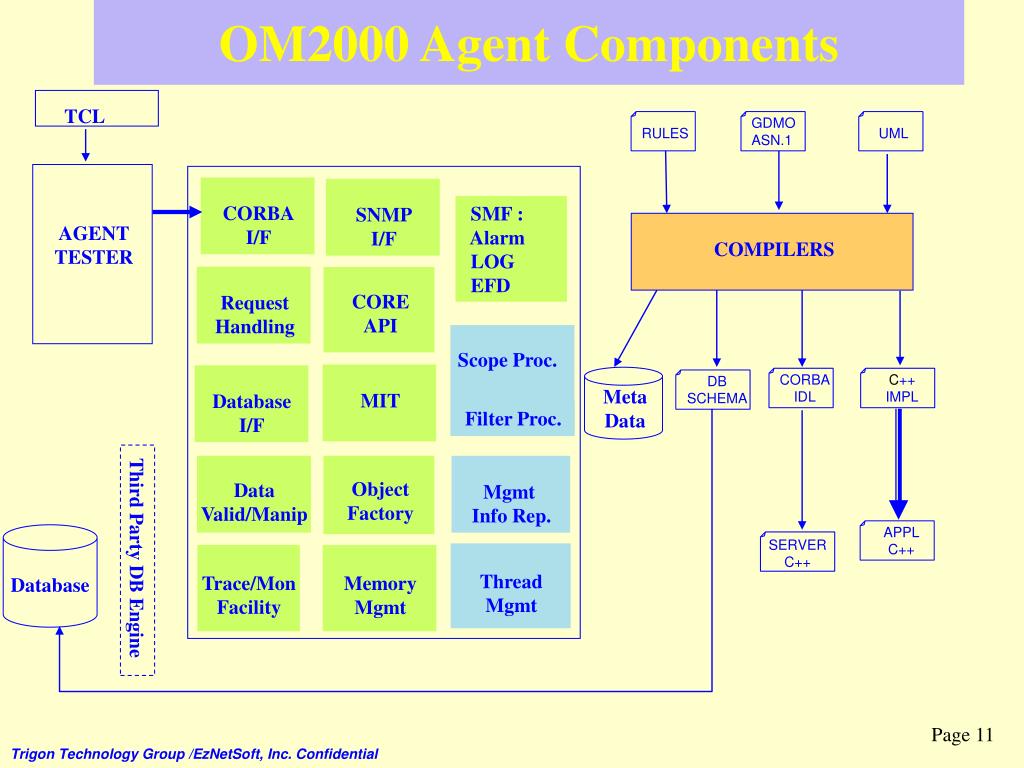 OM2000 Agent Components

TCL

AGENT TESTER

CORBA I/F

SNMP I/F

SMF : Alarm LOG EFD

Request Handling

CORE API

Scope Proc.

Filter Proc.

Database I/F

MIT

Data Valid/Manip

Object Factory

Mgmt Info Rep.

Trace/Mon Facility

Memory Mgmt

Thread Mgmt

Third Party DB Engine

Database

RULES

GDMO ASN.1

UML

COMPILERS

Meta Data

DB SCHEMA

CORBA IDL

C++ IMPL

SERVER C++

APPL C++

Page 11

Trigon Technology Group /EzNetSoft, Inc. Confidential